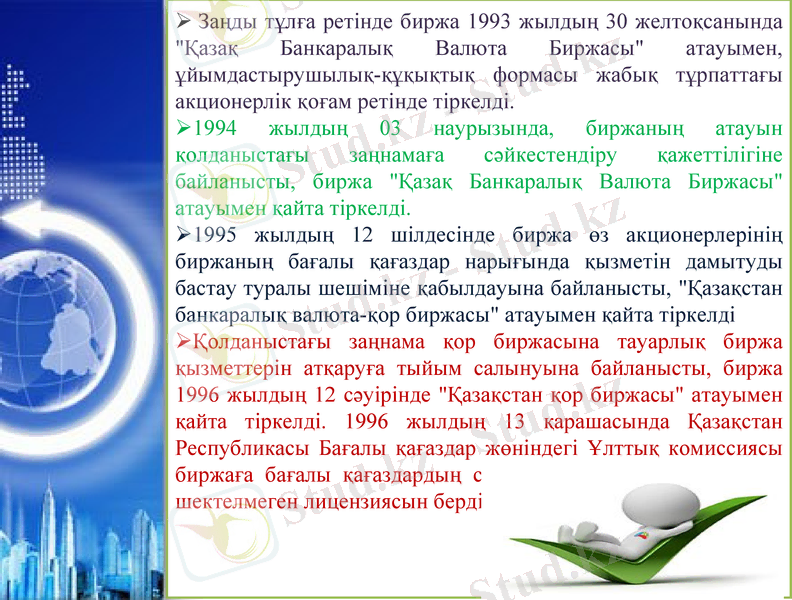 ➢ Заңды тұлға ретінде биржа 1993 жылдың 30 желтоқсанында "Қазақ Банкаралық Валюта Биржасы" атауымен, ұйымдастырушылық-құқықтық формасы жабық тұрпаттағы акционерлік қоғам ретінде тіркелді.

➢1994 жылдың 03 наурызында, биржаның атауын қолданыстағы заңнамаға сәйкестендіру қажеттілігіне байланысты, биржа "Қазақ Банкаралық Валюта Биржасы" атауымен қайта тіркелді.

➢1995 жылдың 12 шілдесінде биржа өз акционерлерінің биржаның бағалы қағаздар нарығында қызметін дамытуды бастау туралы шешіміне қабылдауына байланысты, "Қазақстан банкаралық валюта-қор биржасы" атауымен қайта тіркелді

➢Қолданыстағы заңнама қор биржасына тауарлық биржа қызметтерін атқаруға тыйым салынуына байланысты, биржа 1996 жылдың 12 сәуірінде "Қазақстан қор биржасы" атауымен қайта тіркелді. 1996 жылдың 13 қарашасында Қазақстан Республикасы Бағалы қағаздар жөніндегі Ұлттық комиссиясы биржаға бағалы қағаздардың с шектелмеген лицензиясын берді

Stud.kz